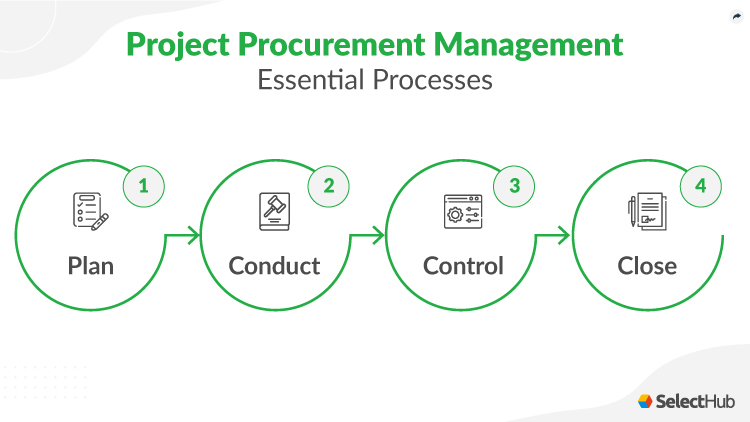 Project Procurement Management
Essential Processes

1
Plan

2
Conduct

3
Control

4
Close

SelectHub